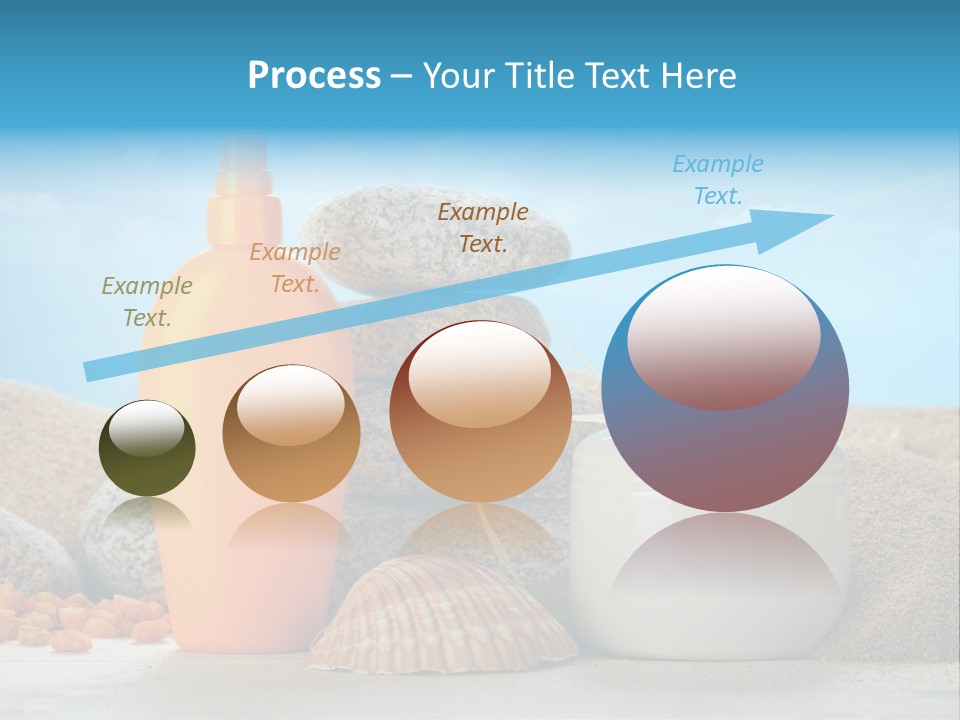 Process – Your Title Text Here

Example Text.

Example Text.

Example Text.

Example Text.